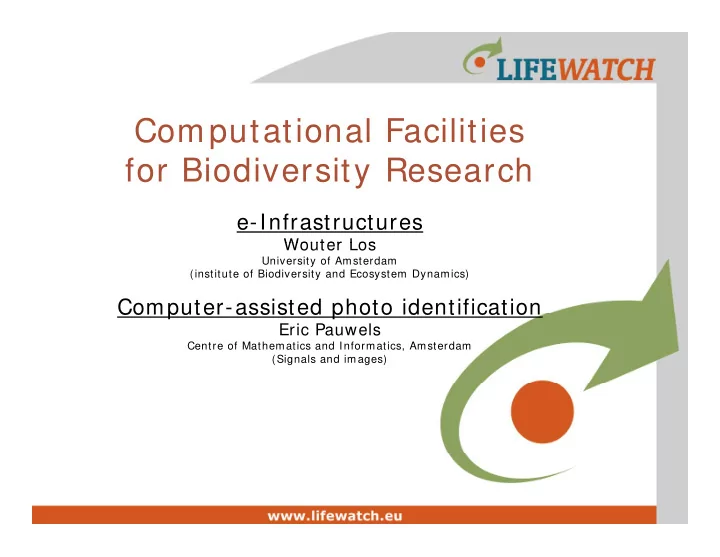 LIFEWATCH

Computational Facilities for Biodiversity Research

e-Infrastructures
Wouter Los
University of Amsterdam
(institute of Biodiversity and Ecosystem Dynamics)

Computer-assisted photo identification
Eric Pauwels
Centre of Mathematics and Informatics, Amsterdam
(Signals and images)

www.lifewatch.eu